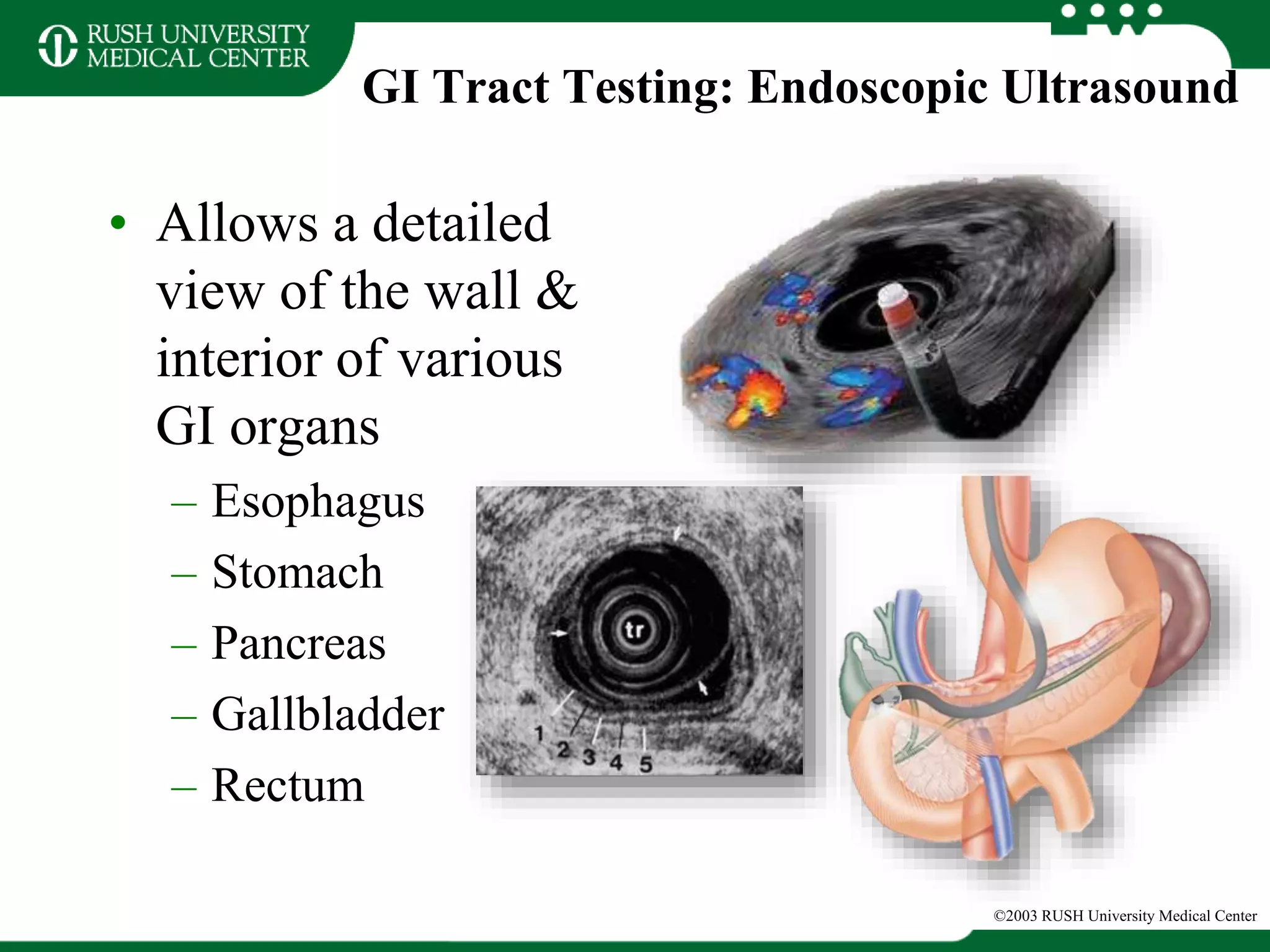 RUSH UNIVERSITY MEDICAL CENTER

GI Tract Testing: Endoscopic Ultrasound

• Allows a detailed view of the wall & interior of various GI organs
– Esophagus
– Stomach
– Pancreas
– Gallbladder
– Rectum

tr
1 2 3 4 5

©2003 RUSH University Medical Center